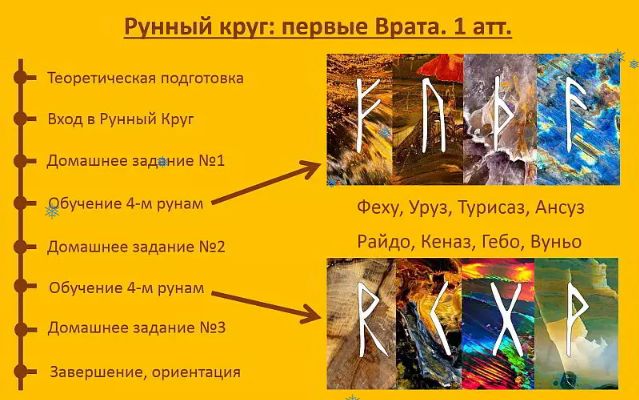 Рунный круг: первые Врата. 1 атт.

Теоретическая подготовка

Вход в Рунный Круг

Домашнее задание №1

Обучение 4-м рунам

Домашнее задание №2

Обучение 4-м рунам

Домашнее задание №3

Завершение, ориентация

ᚠ ᚢ ᚦ ᚨ

Феху, Уруз, Турисаз, Ансуз

Райдо, Кеназ, Гебо, Вуньо

ᚱ ᚲ ᚷ ᚹ